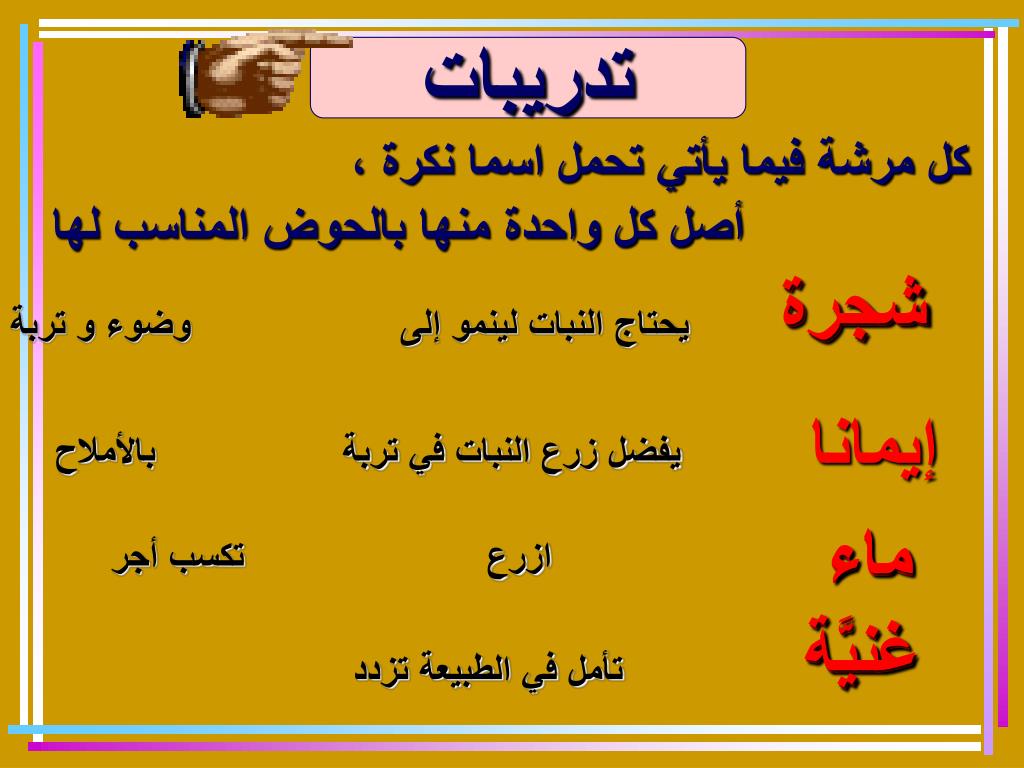 تدريبات

كل مرشة فيما يأتي تحمل اسما نكرة ،
أصل كل واحدة منها بالحوض المناسب لها

شجرة

يحتاج النبات لينمو إلى وضوء و تربة

إيمانا

يفضل زرع النبات في تربة بالأملاح

ماء

ازرع تكسب أجر

غنيَّة

تأمل في الطبيعة تزدد